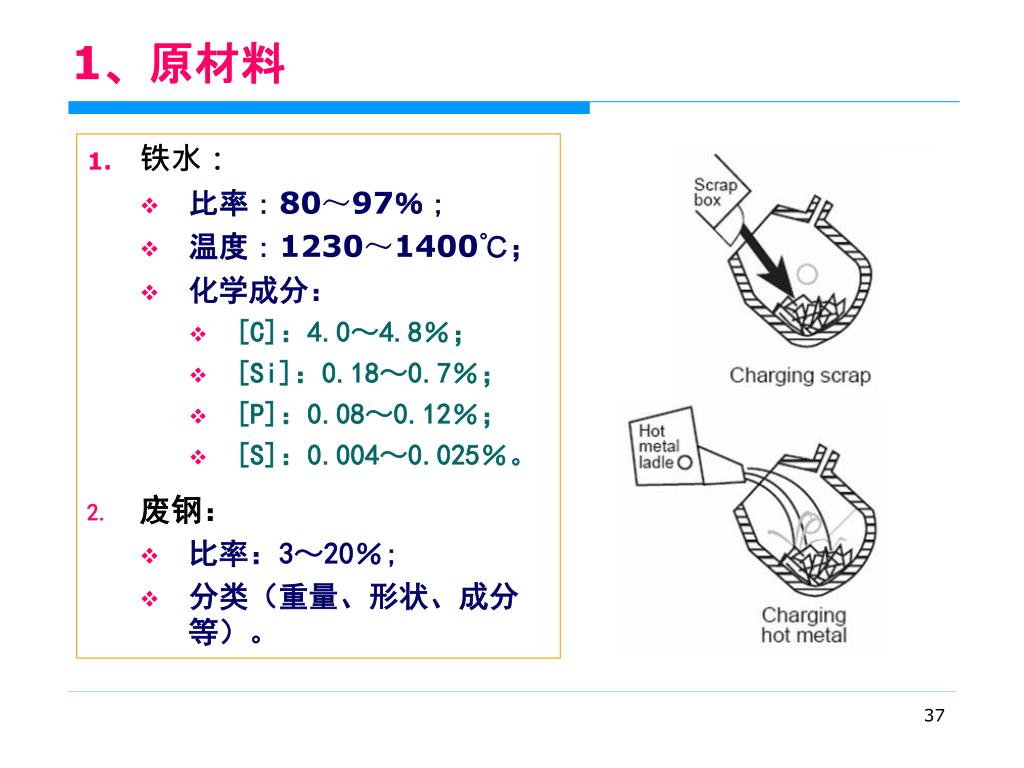 1、原材料

1. 铁水：
❖ 比率：80～97%；
❖ 温度：1230～1400℃；
❖ 化学成分：
❖ [C]：4.0～4.8%；
❖ [Si]：0.18～0.7%；
❖ [P]：0.08～0.12%；
❖ [S]：0.004～0.025%。

2. 废钢：
❖ 比率：3～20%；
❖ 分类（重量、形状、成分等）。

Scrap box

Charging scrap

Hot metal ladle

Charging hot metal

37